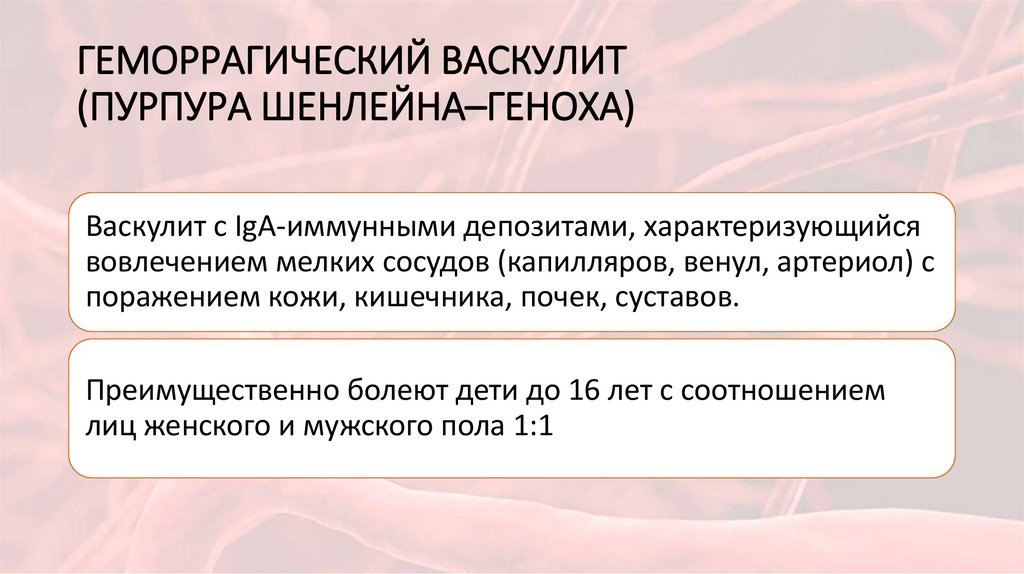 ГЕМОРРАГИЧЕСКИЙ ВАСКУЛИТ (ПУРПУРА ШЕНЛЕЙНА–ГЕНОХА)

Васкулит с IgA-иммунными депозитами, характеризующийся вовлечением мелких сосудов (капилляров, венул, артериол) с поражением кожи, кишечника, почек, суставов.

Преимущественно болеют дети до 16 лет с соотношением лиц женского и мужского пола 1:1